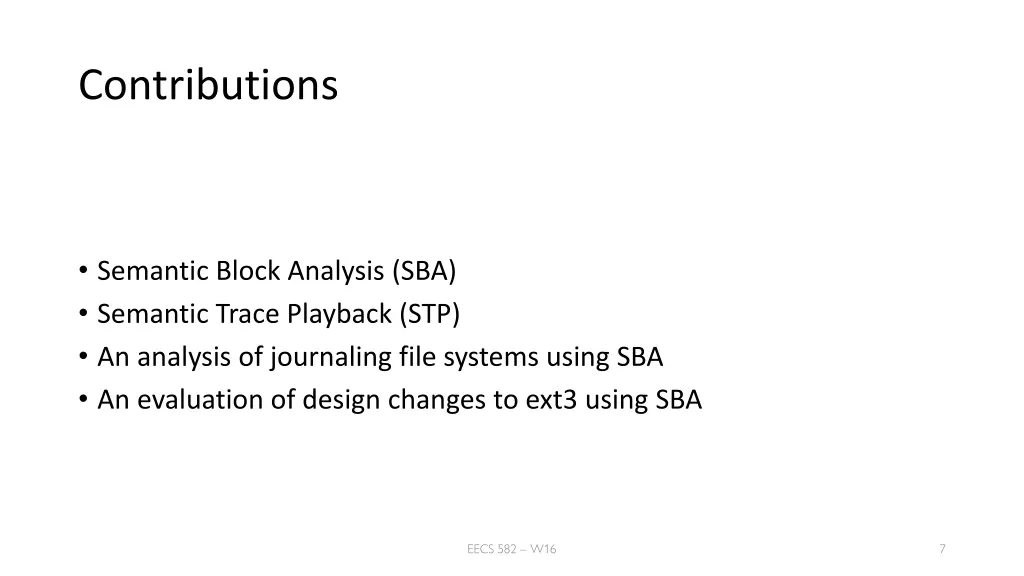 Contributions

• Semantic Block Analysis (SBA)
• Semantic Trace Playback (STP)
• An analysis of journaling file systems using SBA
• An evaluation of design changes to ext3 using SBA

EECS 582 – W16

7